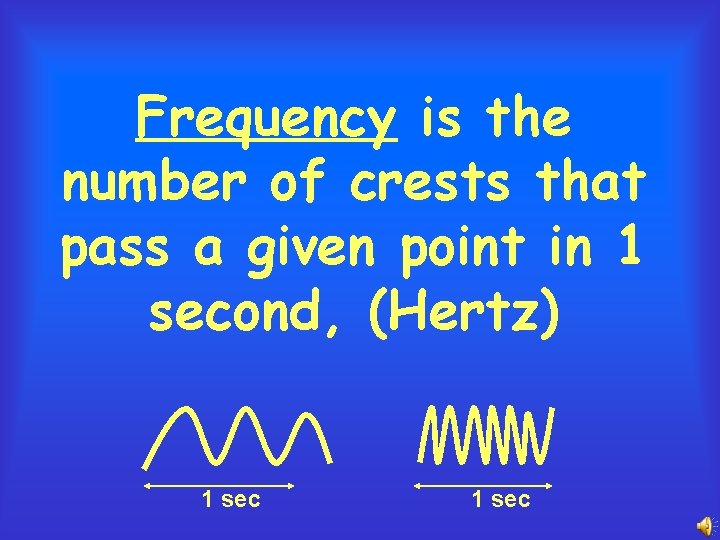 Frequency is the number of crests that pass a given point in 1 second, (Hertz)

1 sec

1 sec